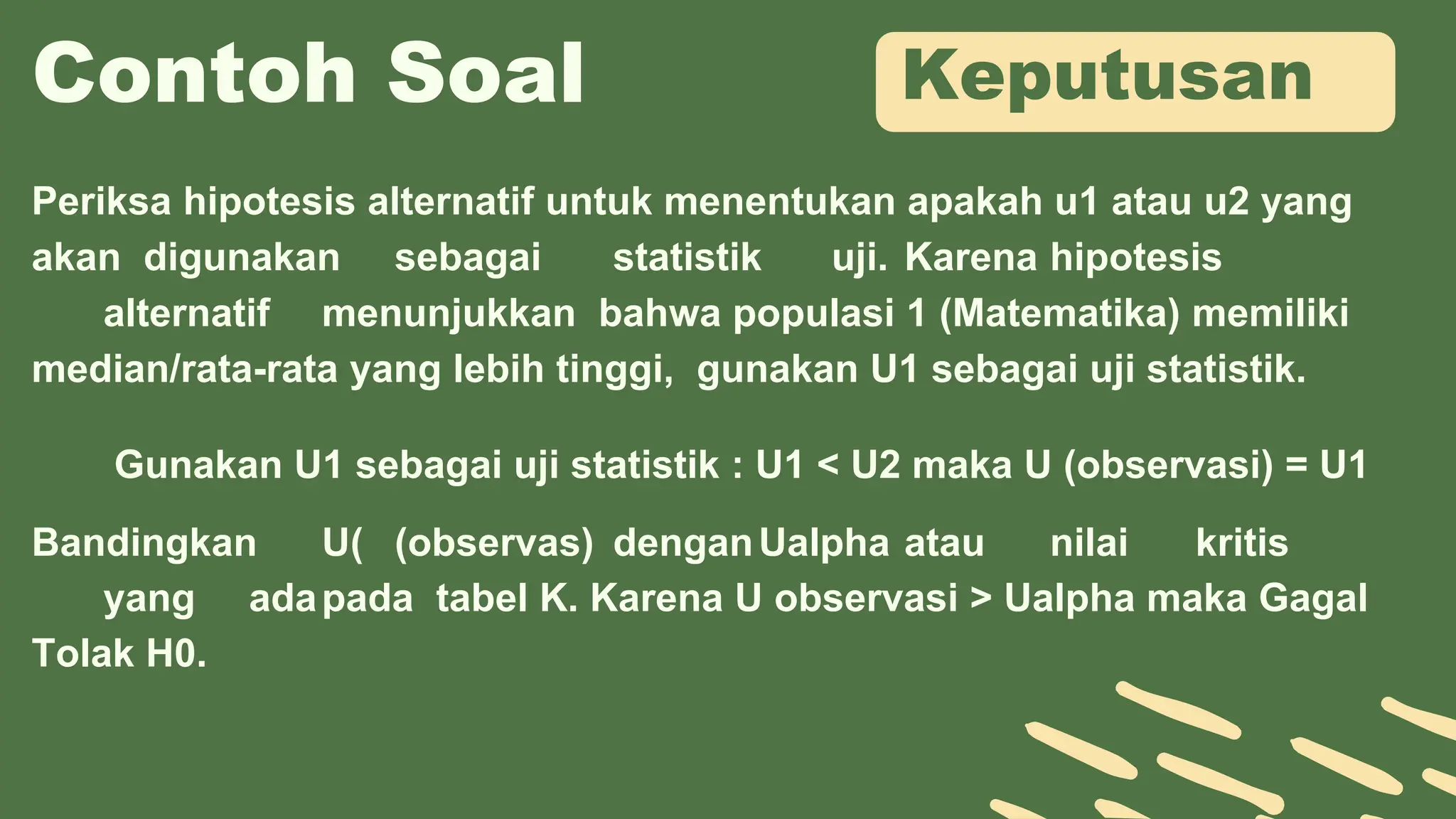 Contoh Soal

Keputusan

Periksa hipotesis alternatif untuk menentukan apakah u1 atau u2 yang akan digunakan sebagai statistik uji. Karena hipotesis alternatif menunjukkan bahwa populasi 1 (Matematika) memiliki median/rata-rata yang lebih tinggi, gunakan U1 sebagai uji statistik.

Gunakan U1 sebagai uji statistik : U1 < U2 maka U (observasi) = U1

Bandingkan U( (observas) dengan Ualpha atau nilai kritis yang ada pada tabel K. Karena U observasi > Ualpha maka Gagal Tolak H0.